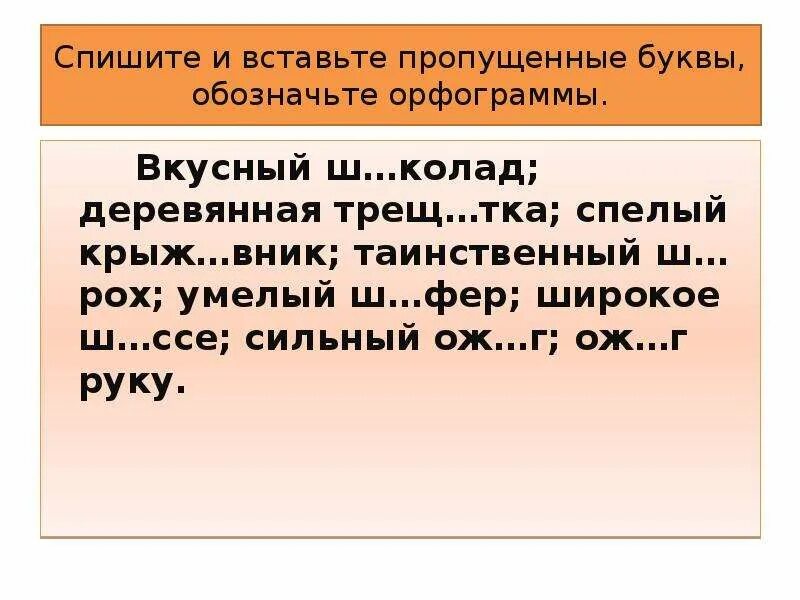 Спишите и вставьте пропущенные буквы, обозначьте орфограммы.

Вкусный ш...колад; деревянная трещ...тка; спелый крыж...вник; таинственный ш...рох; умелый ш...фер; широкое ш...ссе; сильный ож...г; ож...г руку.